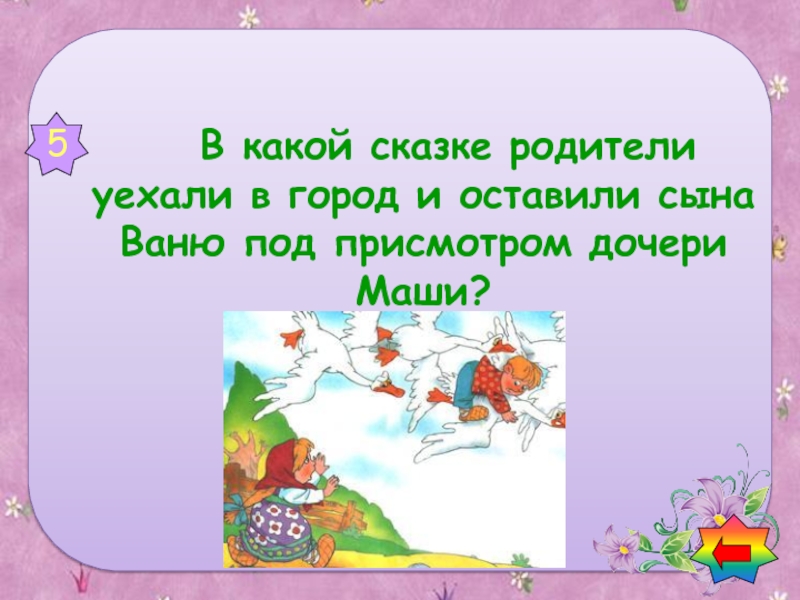 5

В какой сказке родители уехали в город и оставили сына Ваню под присмотром дочери Маши?